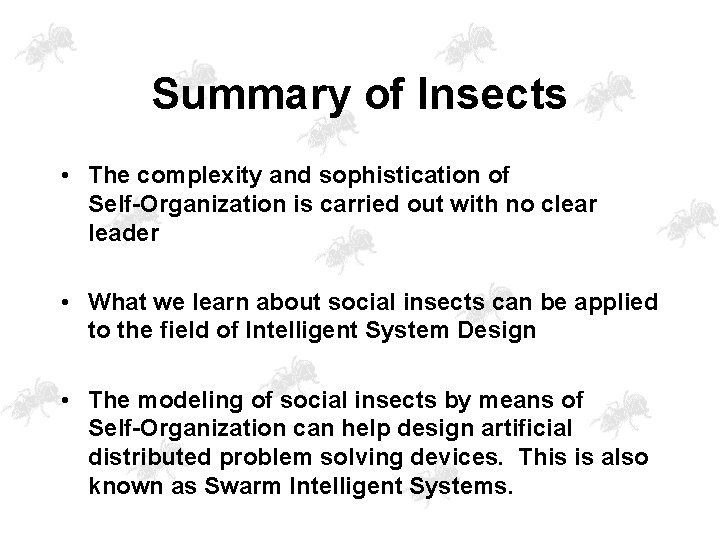 Summary of Insects

• The complexity and sophistication of Self-Organization is carried out with no clear leader

• What we learn about social insects can be applied to the field of Intelligent System Design

• The modeling of social insects by means of Self-Organization can help design artificial distributed problem solving devices.  This is also known as Swarm Intelligent Systems.